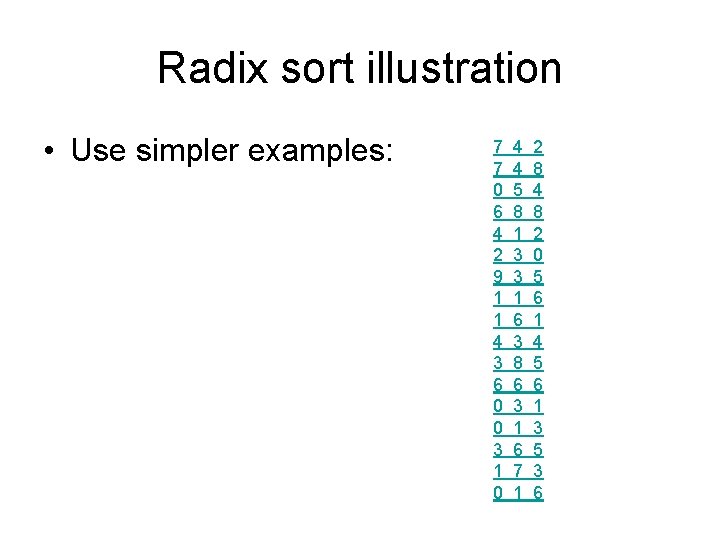 Radix sort illustration

• Use simpler examples:

7 4 2
7 4 8
0 5 4
6 8 8
4 1 2
2 3 0
9 3 5
1 1 6
1 6 1
4 3 4
3 8 5
6 6 6
0 3 1
0 1 3
3 6 5
1 7 3
0 1 6